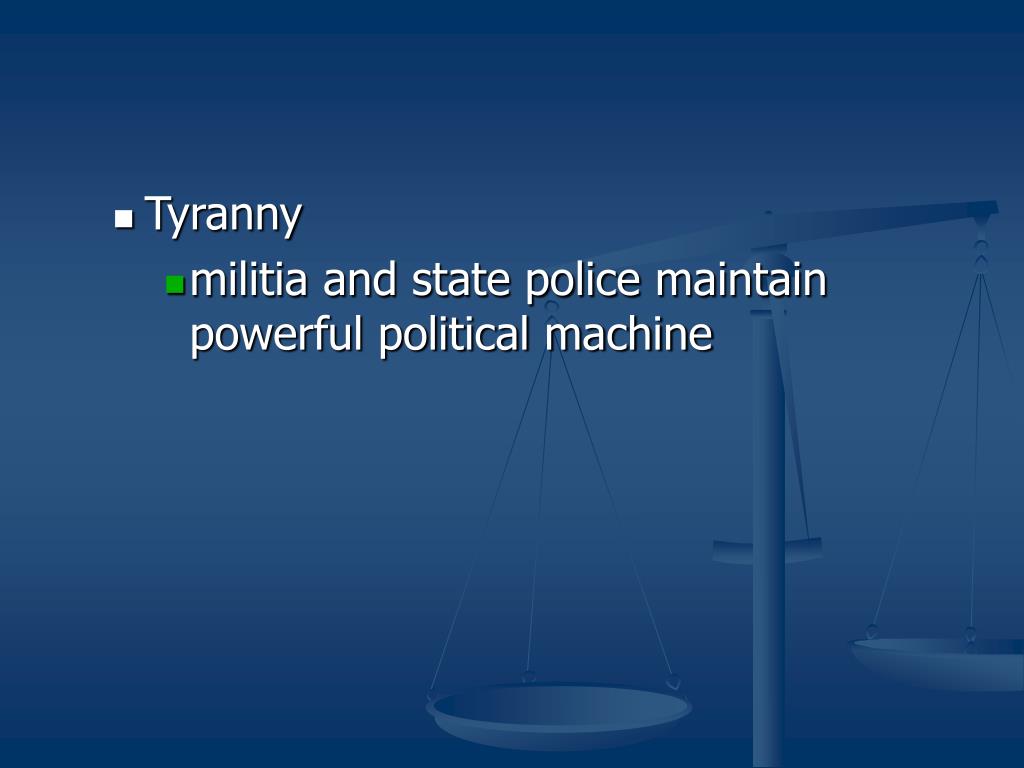 Tyranny

militia and state police maintain powerful political machine